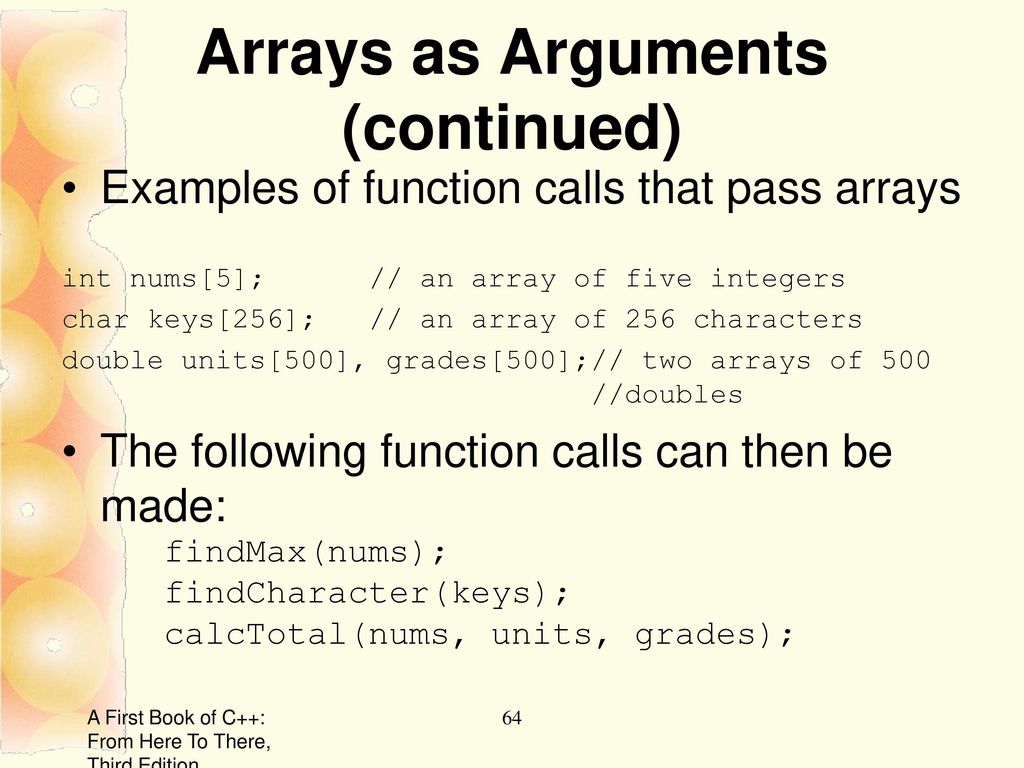 Arrays as Arguments (continued)

• Examples of function calls that pass arrays

int nums[5];      // an array of five integers
char keys[256];   // an array of 256 characters
double units[500], grades[500];// two arrays of 500
                                //doubles

• The following function calls can then be made:

findMax(nums);
findCharacter(keys);
calcTotal(nums, units, grades);

A First Book of C++: From Here To There, Third Edition

64